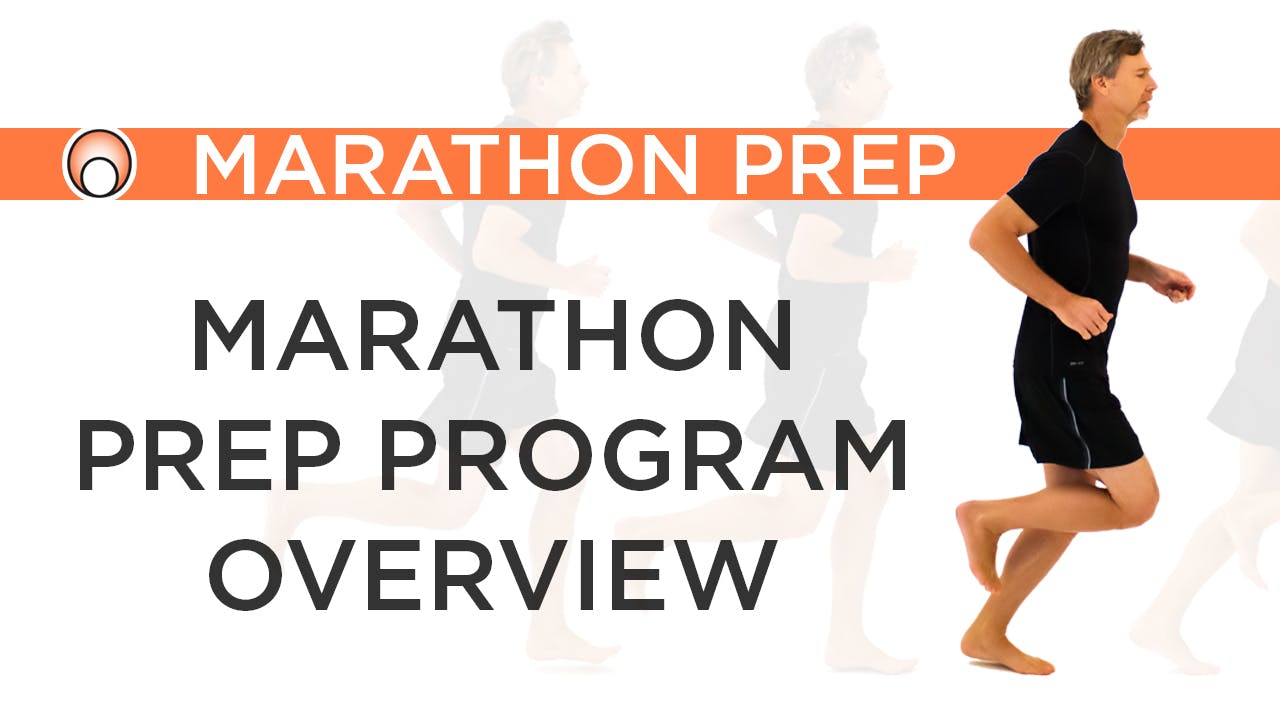 MARATHON PREP

MARATHON PREP PROGRAM OVERVIEW